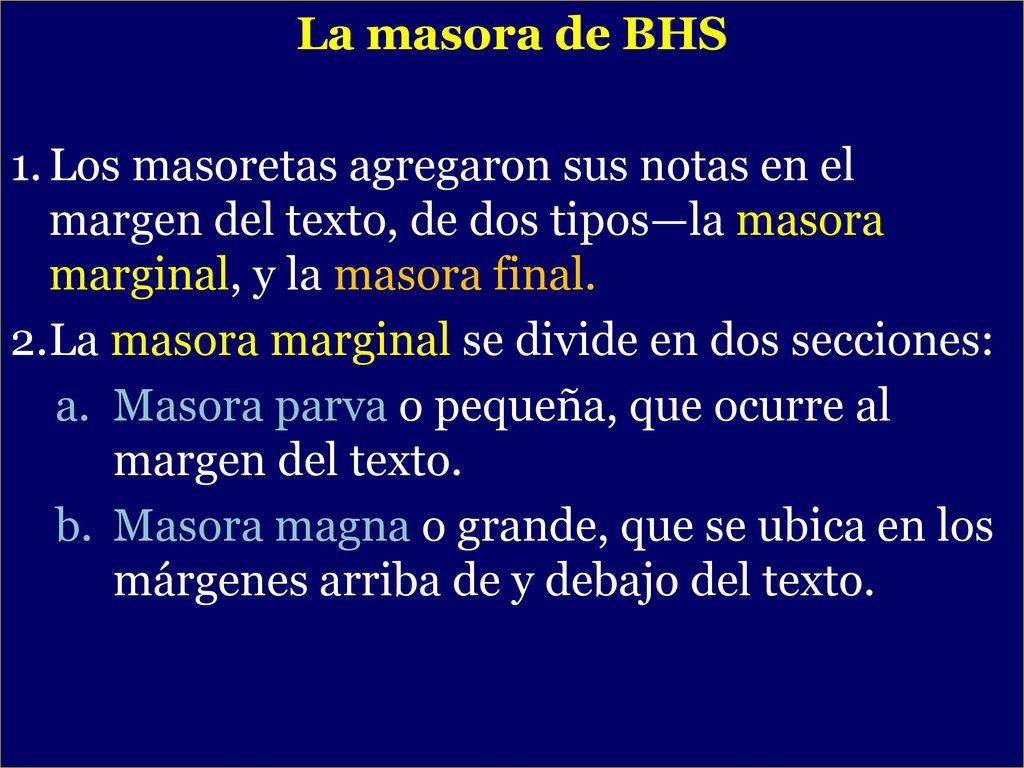 La masora de BHS

1. Los masoretas agregaron sus notas en el margen del texto, de dos tipos—la masora marginal, y la masora final.

2. La masora marginal se divide en dos secciones:

a. Masora parva o pequeña, que ocurre al margen del texto.

b. Masora magna o grande, que se ubica en los márgenes arriba de y debajo del texto.